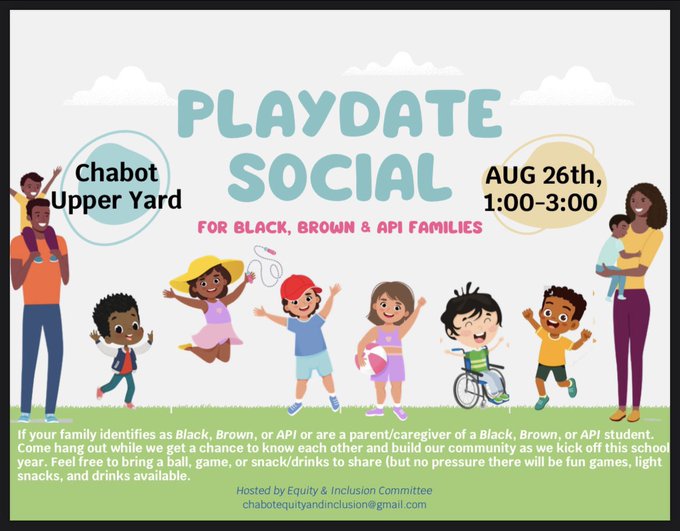 PLAYDATE SOCIAL

Chabot Upper Yard

AUG 26th, 1:00-3:00

FOR BLACK, BROWN & API FAMILIES

If your family identifies as Black, Brown, or API or are a parent/caregiver of a Black, Brown, or API student. Come hang out while we get a chance to know each other and build our community as we kick off this school year. Feel free to bring a ball, game, or snack/drinks to share (but no pressure there will be fun games, light snacks, and drinks available.

Hosted by Equity & Inclusion Committee
chabotequityandinclusion@gmail.com